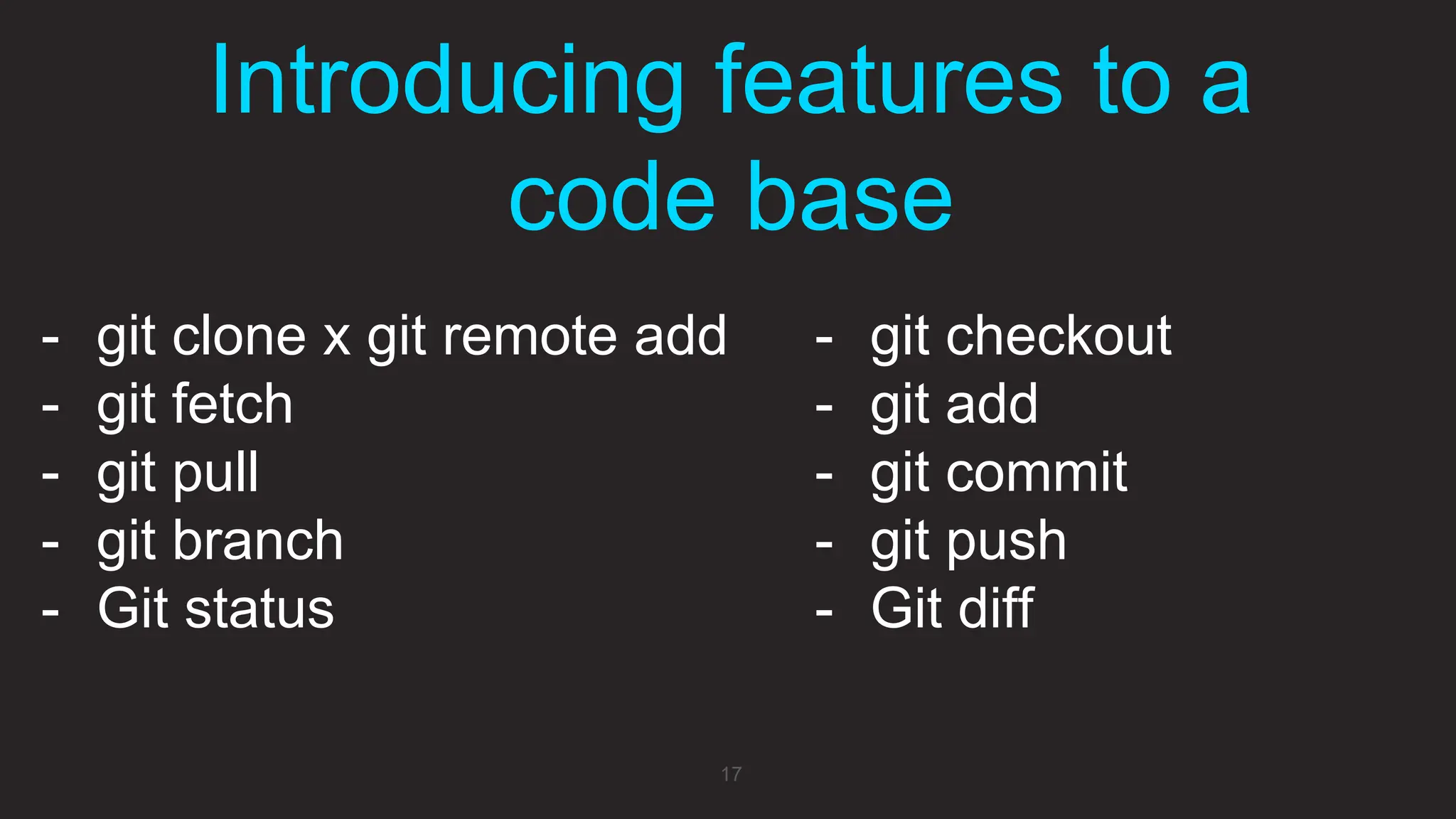 Introducing features to a code base

- git clone x git remote add
- git fetch
- git pull
- git branch
- Git status

- git checkout
- git add
- git commit
- git push
- Git diff

17